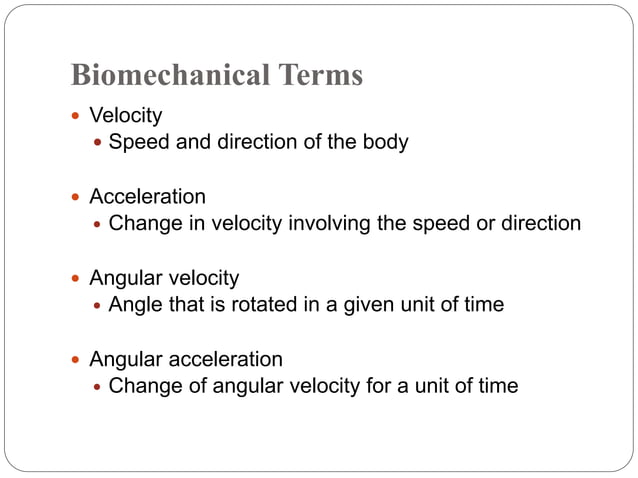 Biomechanical Terms

- Velocity
  - Speed and direction of the body

- Acceleration
  - Change in velocity involving the speed or direction

- Angular velocity
  - Angle that is rotated in a given unit of time

- Angular acceleration
  - Change of angular velocity for a unit of time